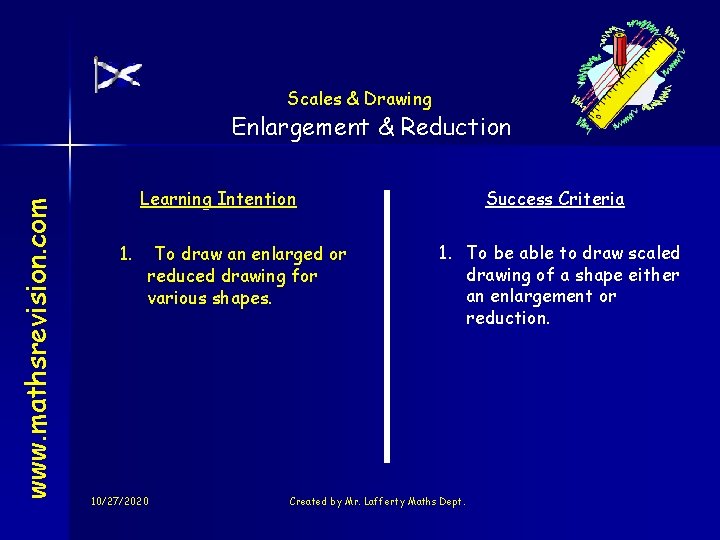 www.mathsrevision.com

Scales & Drawing
Enlargement & Reduction

Learning Intention

1. To draw an enlarged or reduced drawing for various shapes.

Success Criteria

1. To be able to draw scaled drawing of a shape either an enlargement or reduction.

10/27/2020

Created by Mr. Lafferty Maths Dept.